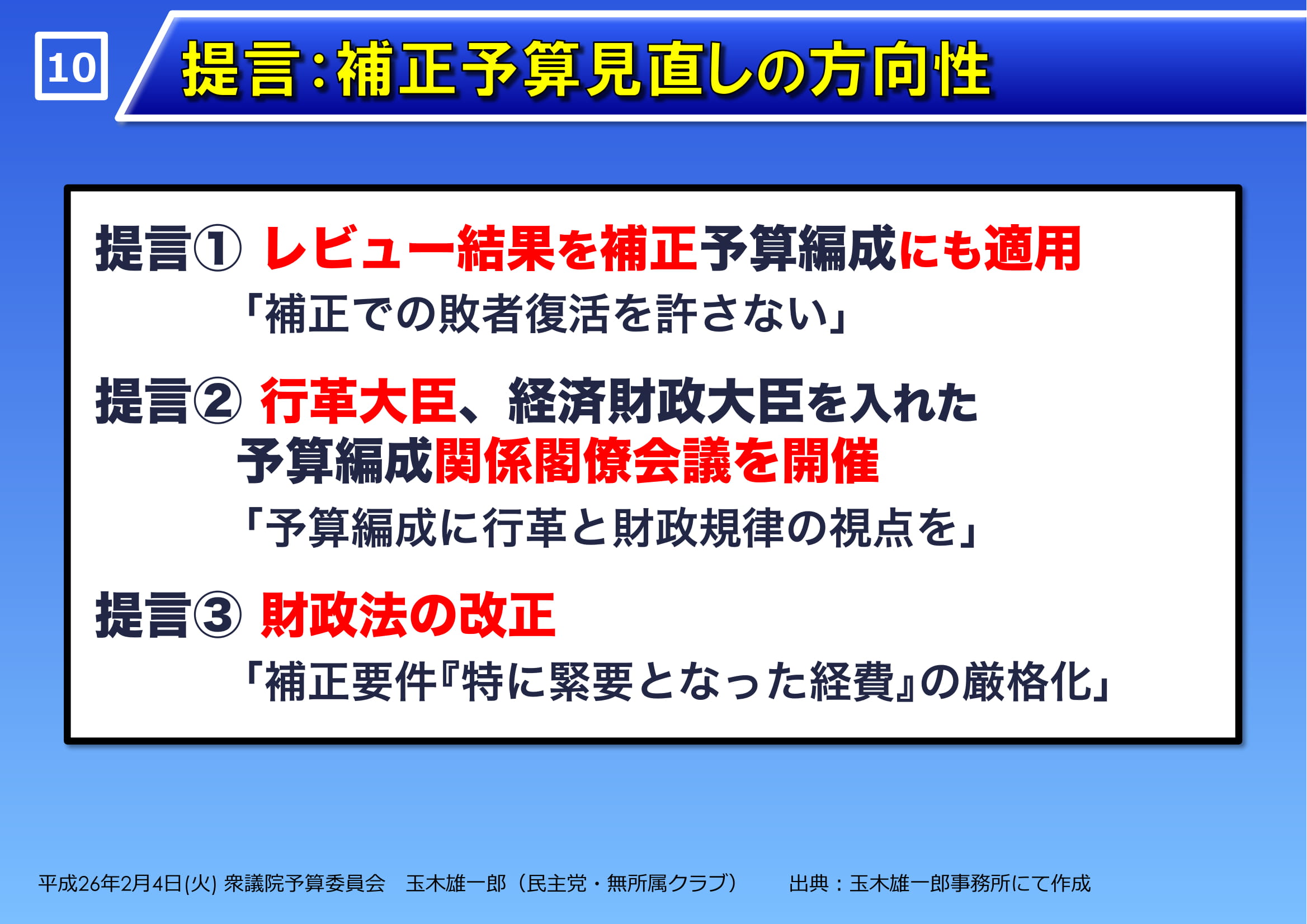 10

提言：補正予算見直しの方向性

提言① レビュー結果を補正予算編成にも適用
「補正での敗者復活を許さない」

提言② 行革大臣、経済財政大臣を入れた予算編成関係閣僚会議を開催
「予算編成に行革と財政規律の視点を」

提言③ 財政法の改正
「補正要件『特に緊要となった経費』の厳格化」

平成26年2月4日(火) 衆議院予算委員会　玉木雄一郎（民主党・無所属クラブ）　出典：玉木雄一郎事務所にて作成